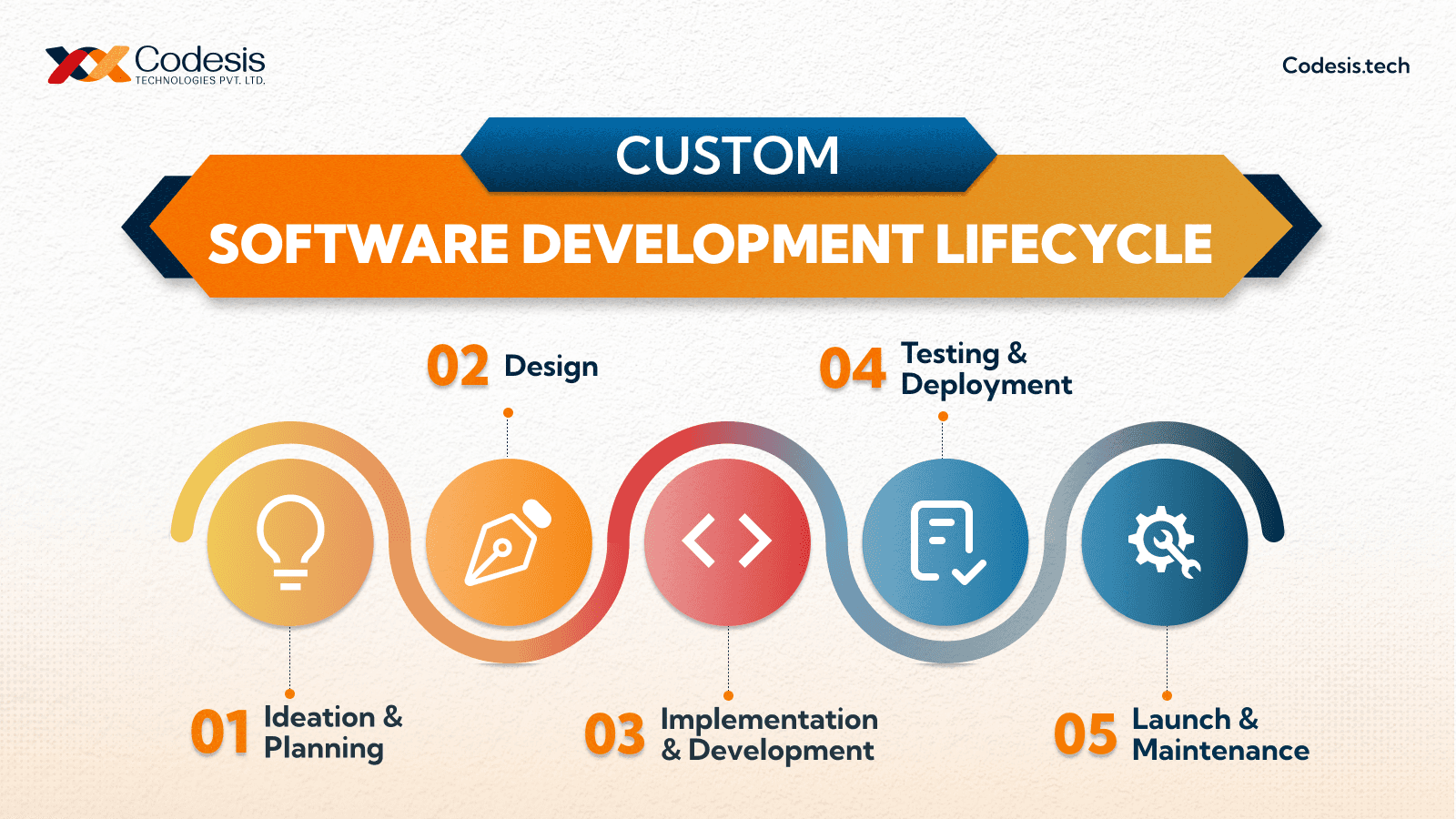 Codesis
TECHNOLOGIES PVT. LTD.

Codesis.tech

CUSTOM
SOFTWARE DEVELOPMENT LIFECYCLE

02 Design

04 Testing & Deployment

01 Ideation & Planning

03 Implementation & Development

05 Launch & Maintenance